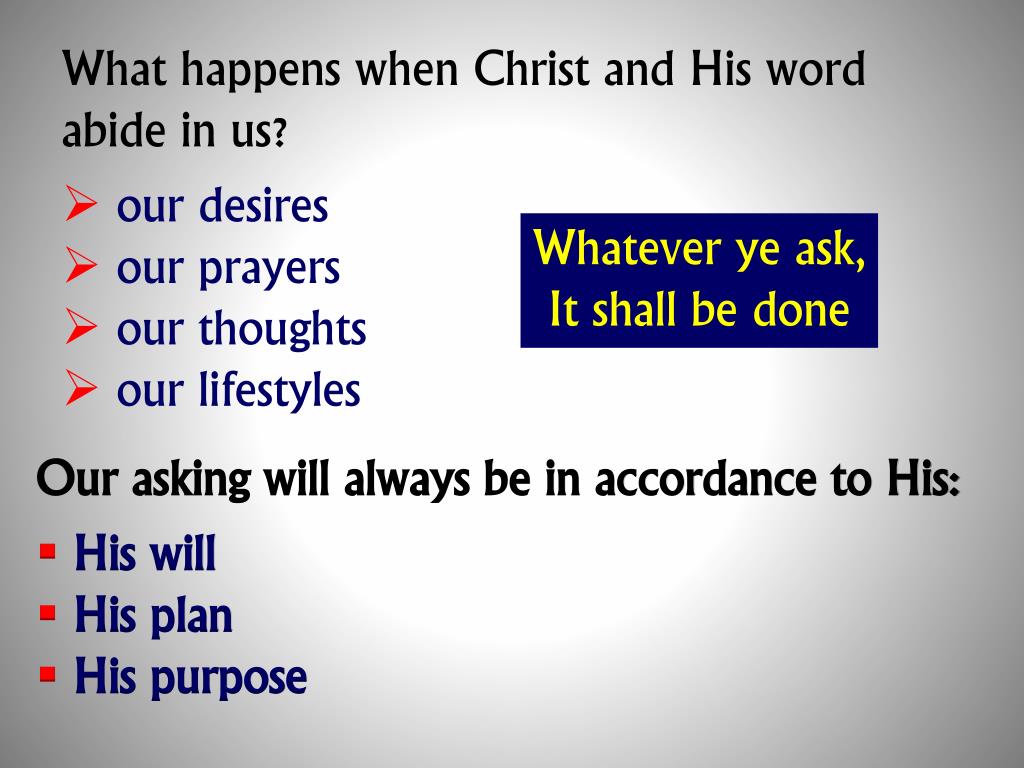 What happens when Christ and His word abide in us?

➢ our desires
➢ our prayers
➢ our thoughts
➢ our lifestyles

Whatever ye ask, It shall be done

Our asking will always be in accordance to His:

▪ His will
▪ His plan
▪ His purpose